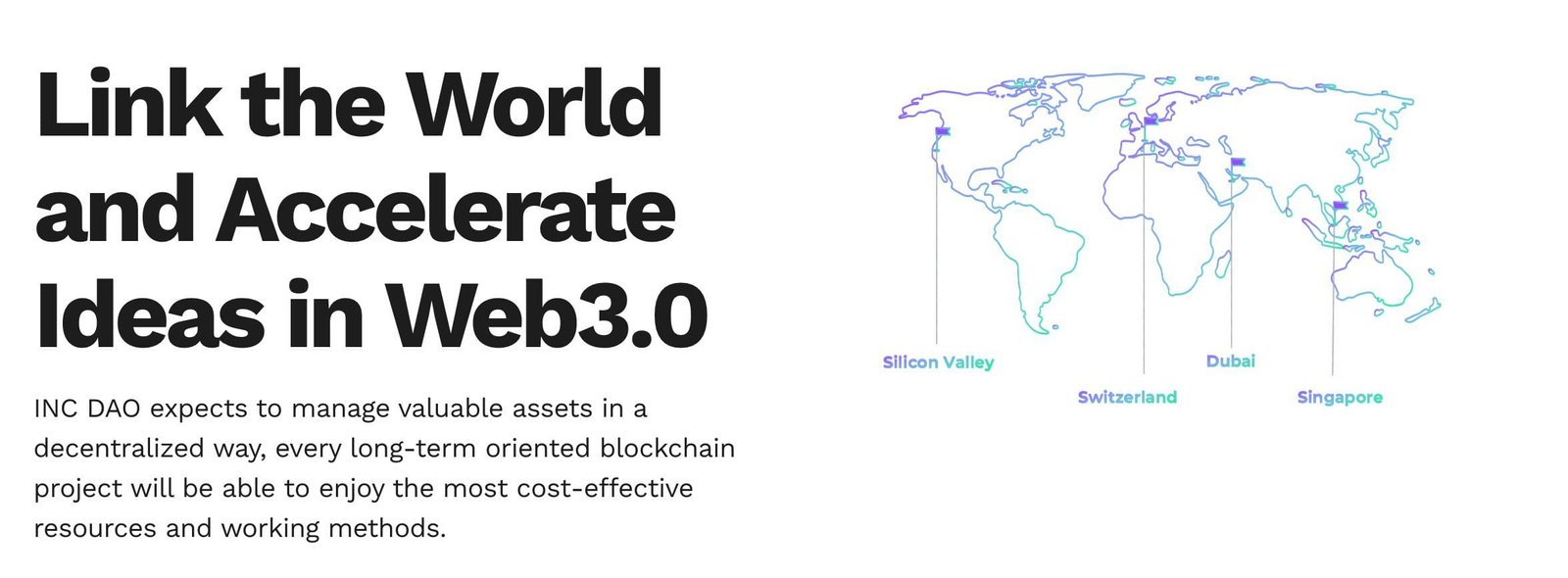 Link the World and Accelerate Ideas in Web3.0

INC DAO expects to manage valuable assets in a decentralized way, every long-term oriented blockchain project will be able to enjoy the most cost-effective resources and working methods.

Silicon Valley

Switzerland

Dubai

Singapore